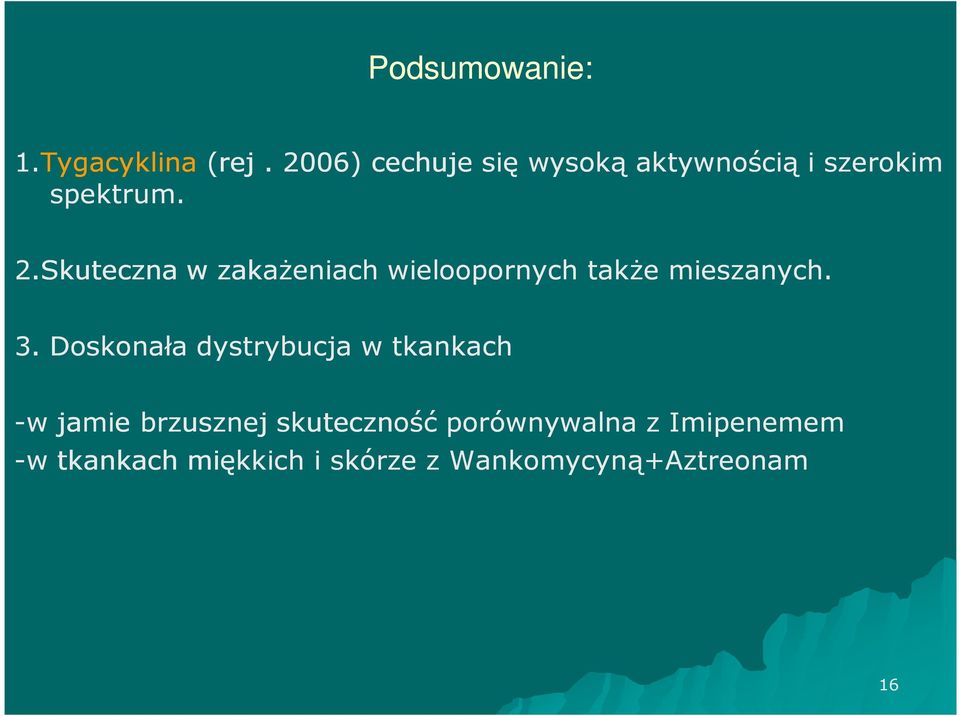 Podsumowanie:

1.Tygacyklina (rej . 2006) cechuje się wysoką aktywnością i szerokim spektrum.

2.Skuteczna w zakażeniach wieloopornych także mieszanych.

3. Doskonała dystrybucja w tkankach

-w jamie brzusznej skuteczność porównywalna z Imipenemem
-w tkankach miękkich i skórze z Wankomycyną+Aztreonam

16